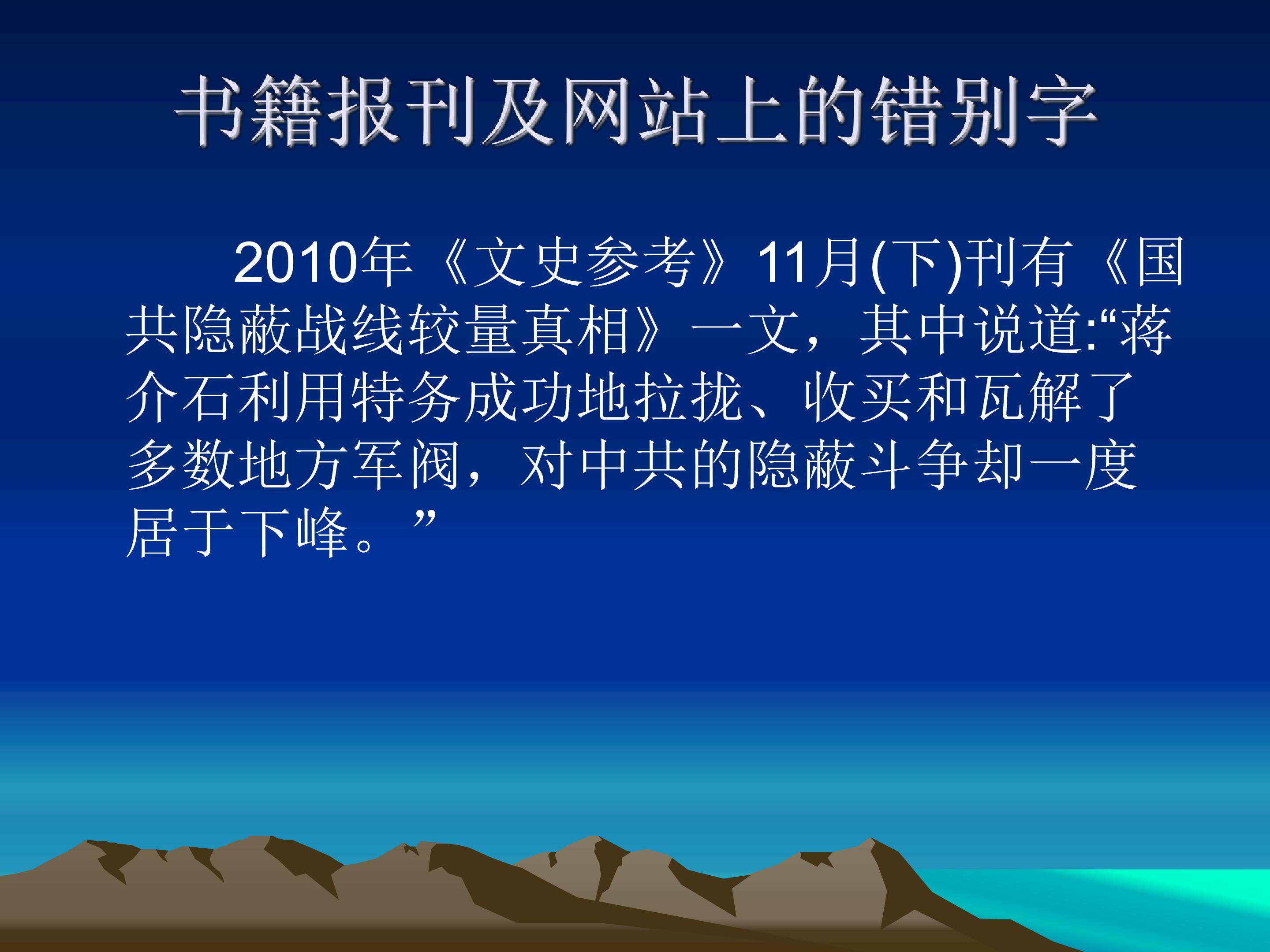 书籍报刊及网站上的错别字

2010年《文史参考》11月(下)刊有《国共隐蔽战线较量真相》一文，其中说道:“蒋介石利用特务成功地拉拢、收买和瓦解了多数地方军阀，对中共的隐蔽斗争却一度居于下峰。”